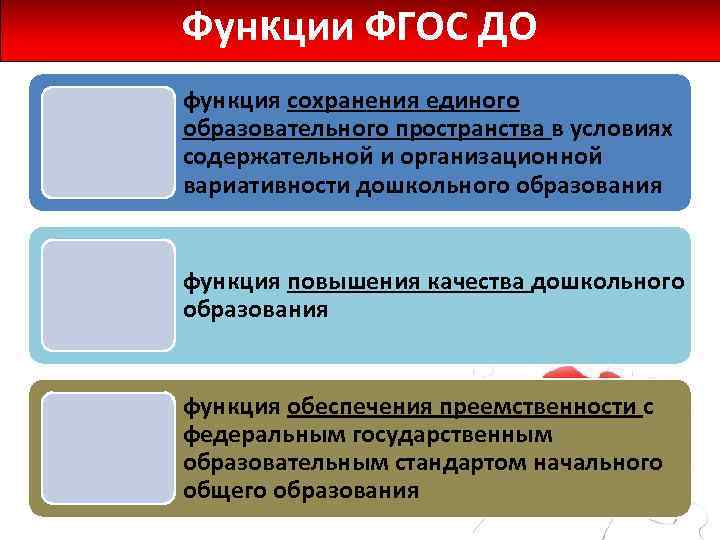 Функции ФГОС ДО

функция сохранения единого образовательного пространства в условиях содержательной и организационной вариативности дошкольного образования

функция повышения качества дошкольного образования

функция обеспечения преемственности с федеральным государственным образовательным стандартом начального общего образования